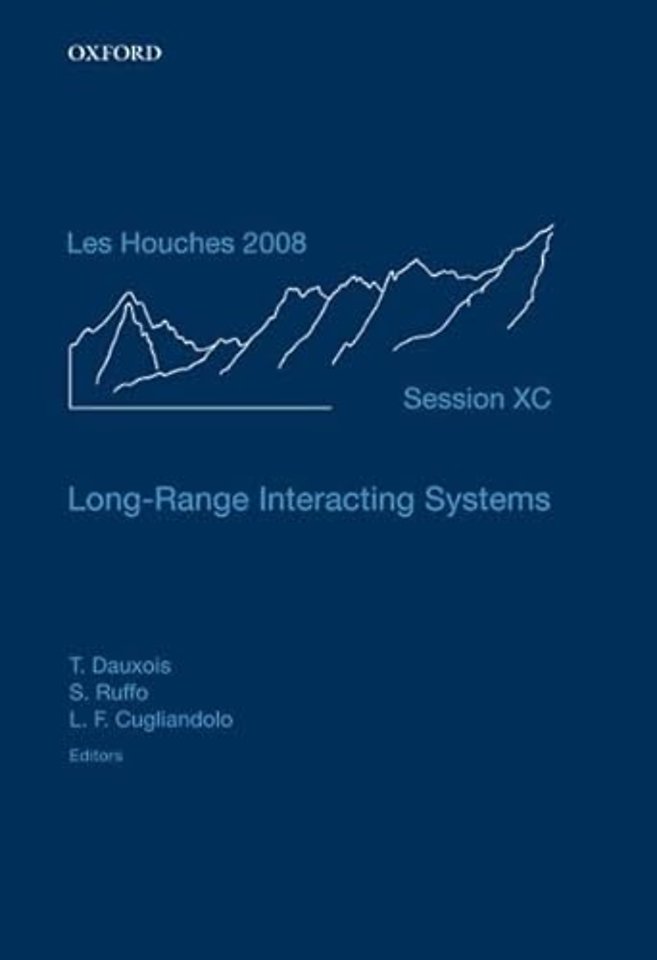 OXFORD

Les Houches 2008

Session XC

Long-Range Interacting Systems

T. Dauxois
S. Ruffo
L. F. Cugliandolo
Editors